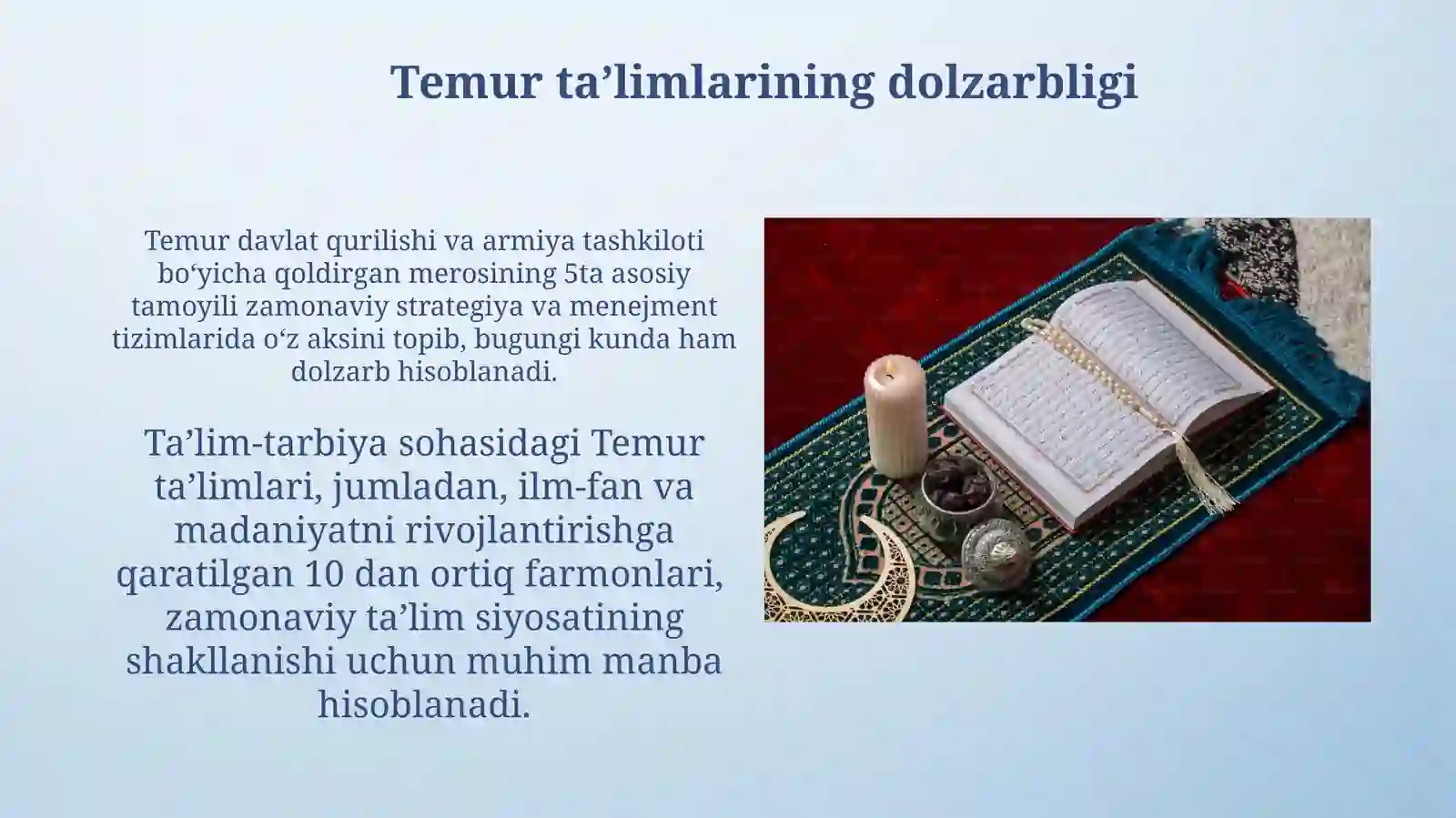 Temur ta’limlarining dolzarbligi

Temur davlat qurilishi va armiya tashkiloti bo‘yicha qoldirgan merosining 5ta asosiy tamoyili zamonaviy strategiya va menejment tizimlarida o‘z aksini topib, bugungi kunda ham dolzarb hisoblanadi.

Ta’lim-tarbiya sohasidagi Temur ta’limlari, jumladan, ilm-fan va madaniyatni rivojlantirishga qaratilgan 10 dan ortiq farmonlari, zamonaviy ta’lim siyosatining shakllanishi uchun muhim manba hisoblanadi.